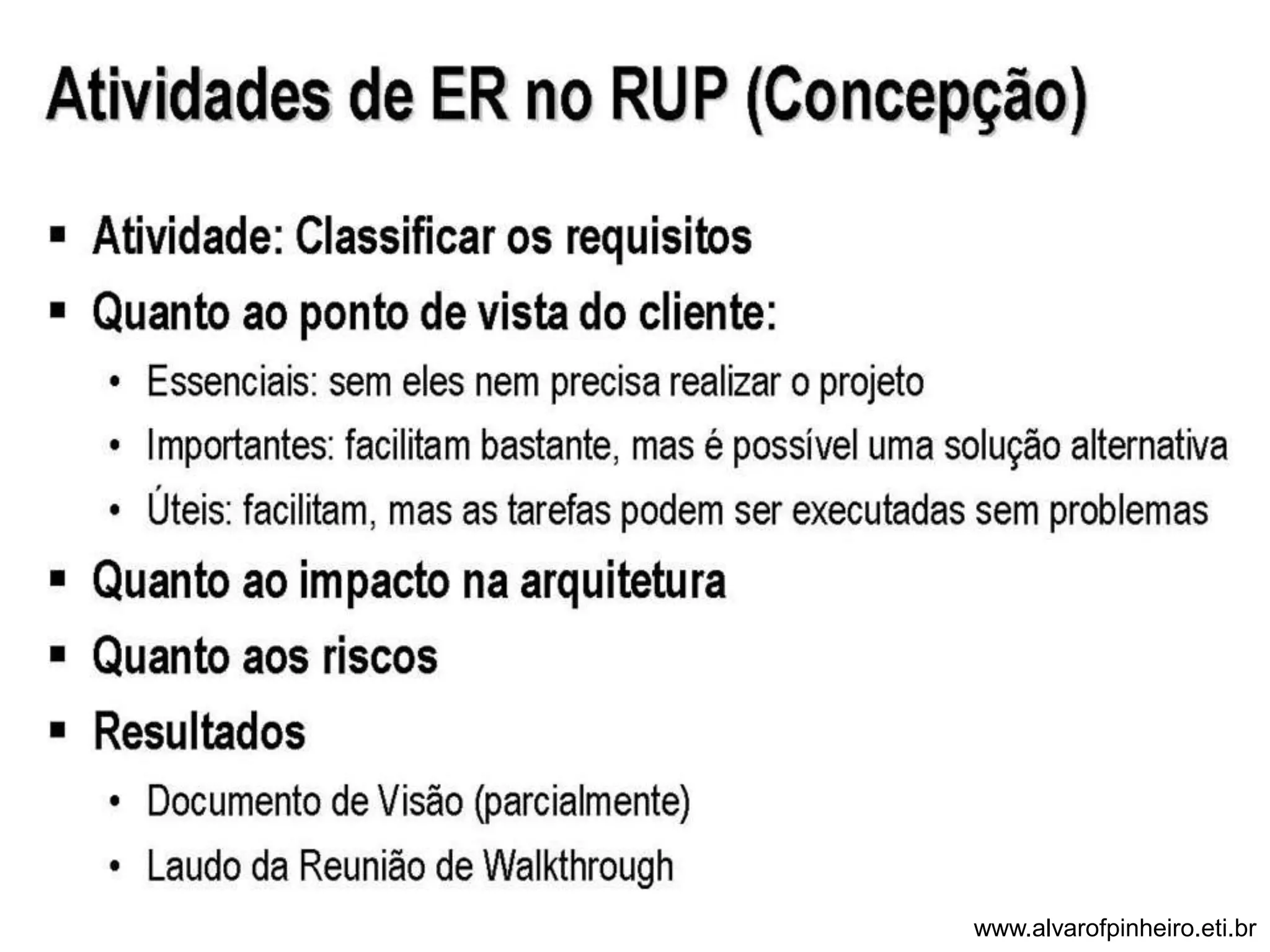 Atividades de ER no RUP (Concepção)

▪ Atividade: Classificar os requisitos

▪ Quanto ao ponto de vista do cliente:

• Essenciais: sem eles nem precisa realizar o projeto

• Importantes: facilitam bastante, mas é possível uma solução alternativa

• Úteis: facilitam, mas as tarefas podem ser executadas sem problemas

▪ Quanto ao impacto na arquitetura

▪ Quanto aos riscos

▪ Resultados

• Documento de Visão (parcialmente)

• Laudo da Reunião de Walkthrough

www.alvarofpinheiro.eti.br